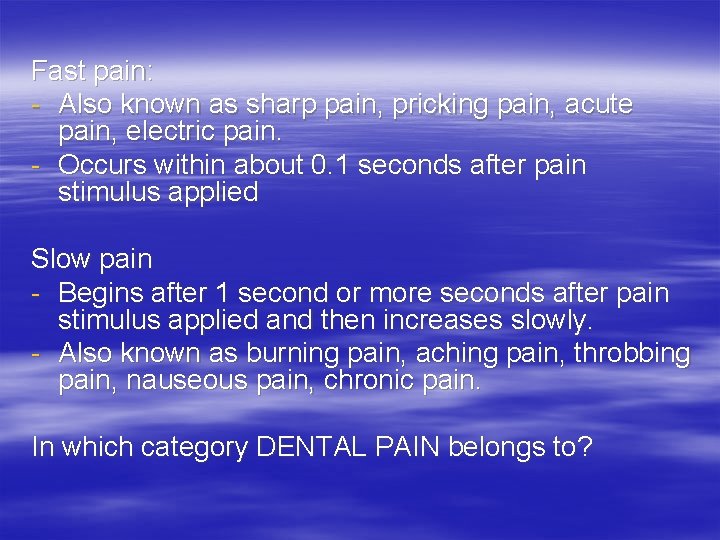 Fast pain:
- Also known as sharp pain, pricking pain, acute pain, electric pain.
- Occurs within about 0.1 seconds after pain stimulus applied

Slow pain
- Begins after 1 second or more seconds after pain stimulus applied and then increases slowly.
- Also known as burning pain, aching pain, throbbing pain, nauseous pain, chronic pain.

In which category DENTAL PAIN belongs to?